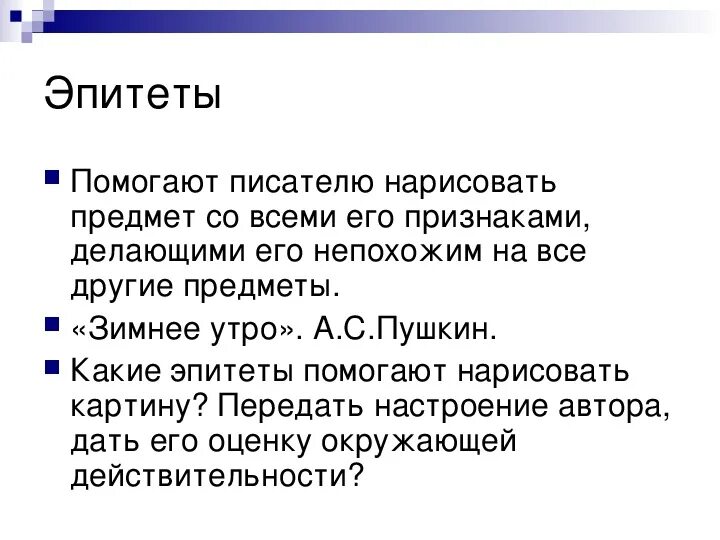 Эпитеты

Помогают писателю нарисовать предмет со всеми его признаками, делающими его непохожим на все другие предметы.

«Зимнее утро». А.С.Пушкин.

Какие эпитеты помогают нарисовать картину? Передать настроение автора, дать его оценку окружающей действительности?